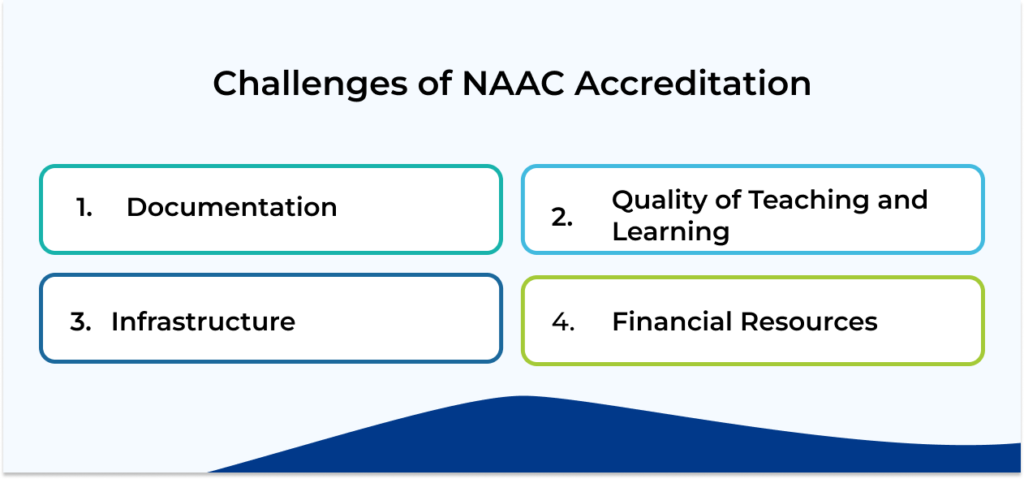 Challenges of NAAC Accreditation

1. Documentation

2. Quality of Teaching and Learning

3. Infrastructure

4. Financial Resources